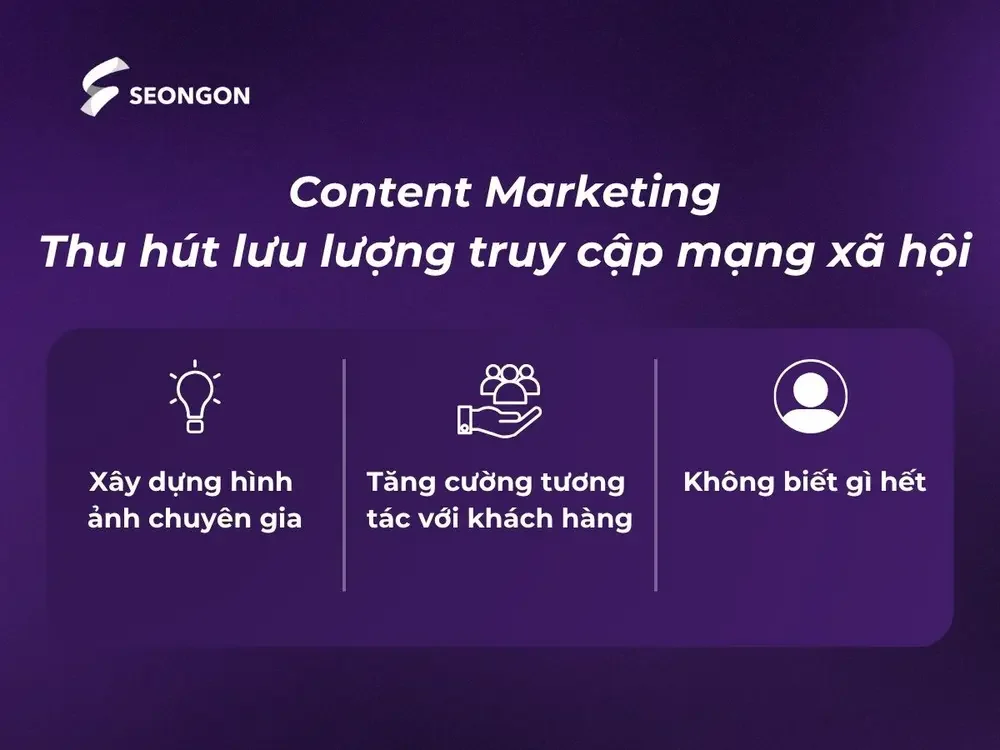 SEONGON

Content Marketing
Thu hút lưu lượng truy cập mạng xã hội

Xây dựng hình ảnh chuyên gia

Tăng cường tương tác với khách hàng

Không biết gì hết